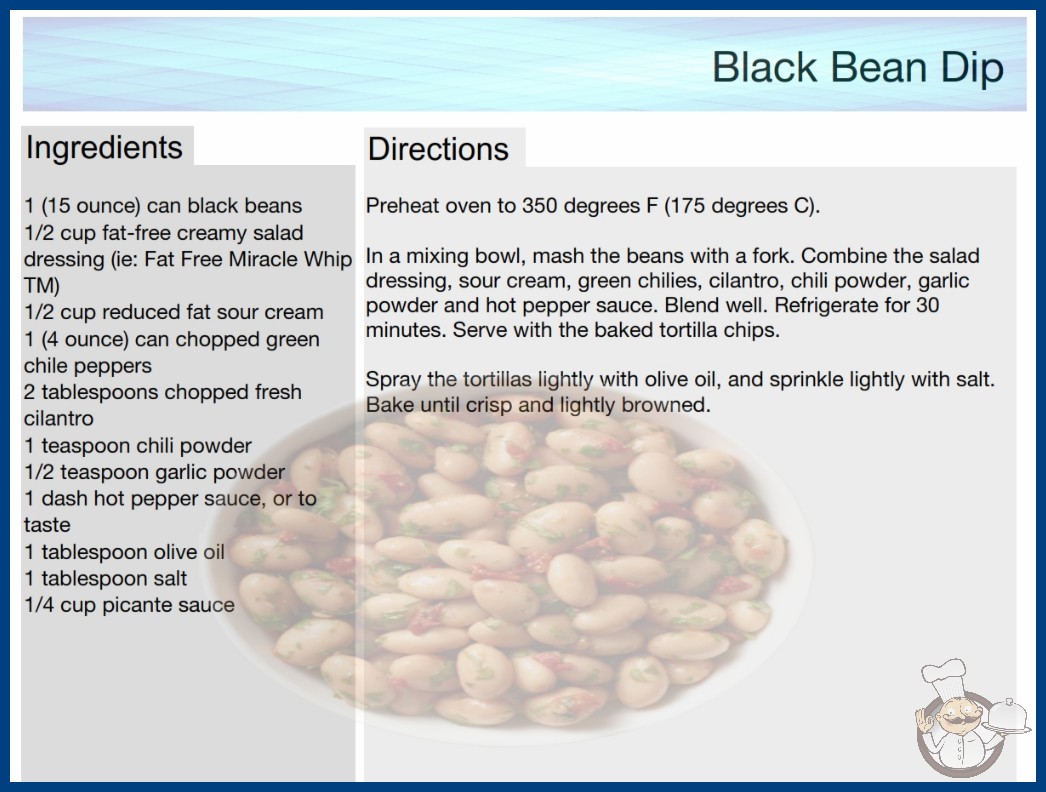 Black Bean Dip

Ingredients

1 (15 ounce) can black beans
1/2 cup fat-free creamy salad dressing (ie: Fat Free Miracle Whip TM)
1/2 cup reduced fat sour cream
1 (4 ounce) can chopped green chile peppers
2 tablespoons chopped fresh cilantro
1 teaspoon chili powder
1/2 teaspoon garlic powder
1 dash hot pepper sauce, or to taste
1 tablespoon olive oil
1 tablespoon salt
1/4 cup picante sauce

Directions

Preheat oven to 350 degrees F (175 degrees C).

In a mixing bowl, mash the beans with a fork. Combine the salad dressing, sour cream, green chilies, cilantro, chili powder, garlic powder and hot pepper sauce. Blend well. Refrigerate for 30 minutes. Serve with the baked tortilla chips.

Spray the tortillas lightly with olive oil, and sprinkle lightly with salt. Bake until crisp and lightly browned.